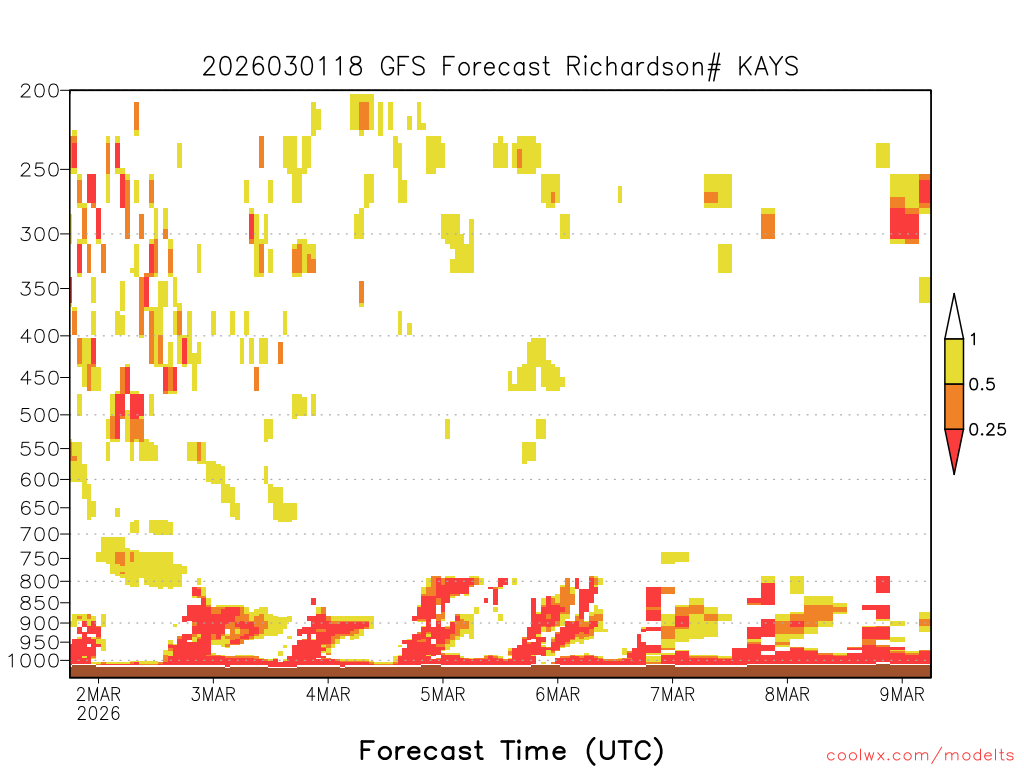 2026030118 GFS Forecast Richardson# KAYS

200
250
300
350
400
450
500
550
600
650
700
750
800
850
900
950
1000

1
0.5
0.25

2MAR
2026
3MAR
4MAR
5MAR
6MAR
7MAR
8MAR
9MAR

Forecast Time (UTC)

coolwx.com/modelts